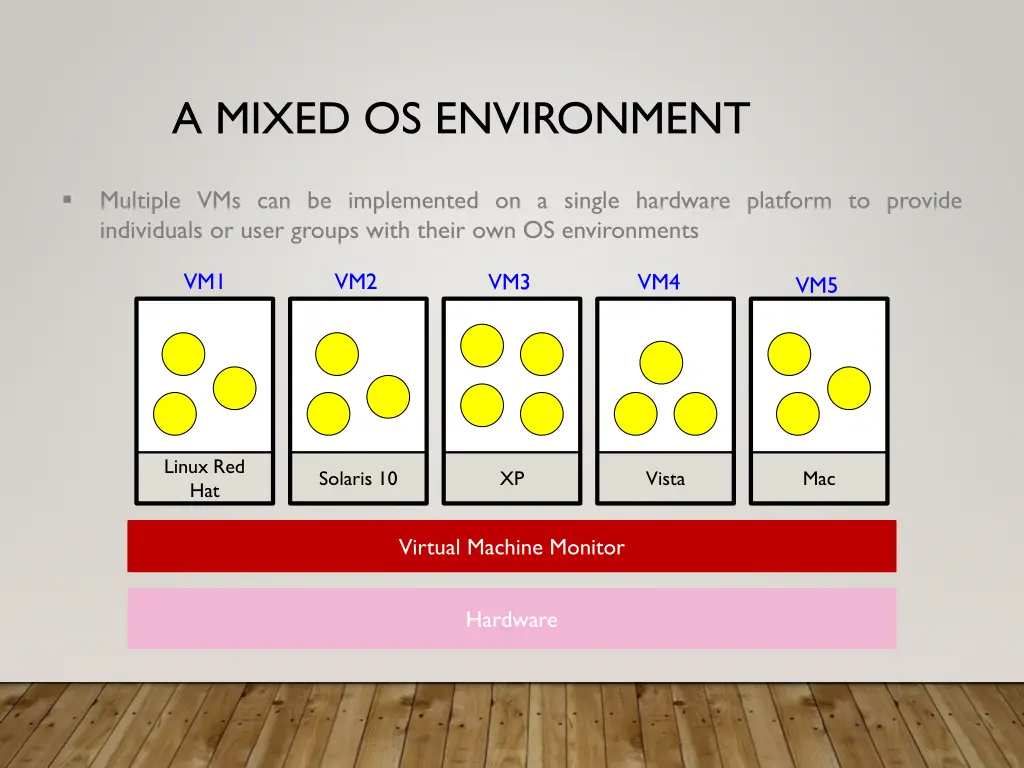 A MIXED OS ENVIRONMENT

▪ Multiple VMs can be implemented on a single hardware platform to provide individuals or user groups with their own OS environments

VM1

VM2

VM3

VM4

VM5

Linux Red Hat

Solaris 10

XP

Vista

Mac

Virtual Machine Monitor

Hardware